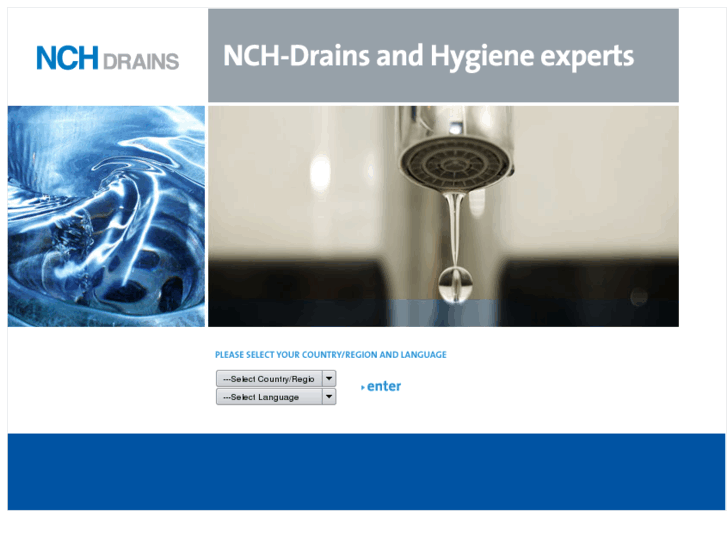 NCH DRAINS

NCH-Drains and Hygiene experts

PLEASE SELECT YOUR COUNTRY/REGION AND LANGUAGE

---Select Country/Regio

---Select Language

enter